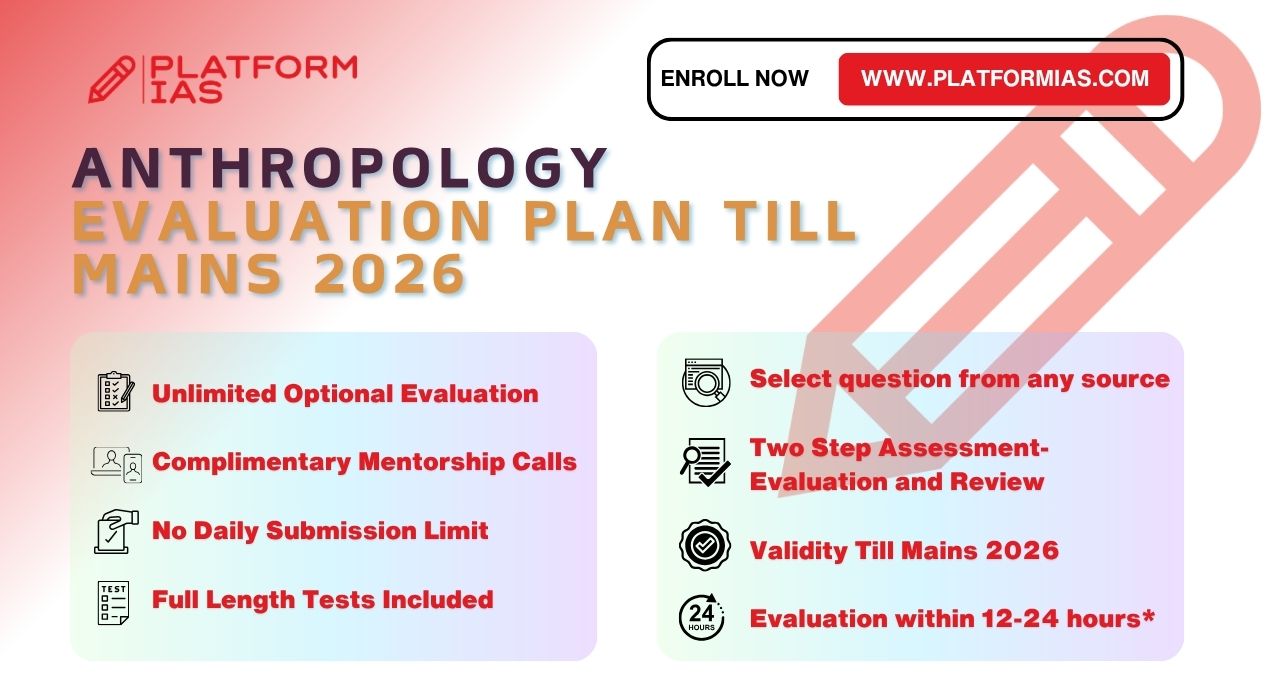 PLATFORM IAS

ENROLL NOW

WWW.PLATFORMIAS.COM

ANTHROPOLOGY

EVALUATION PLAN TILL MAINS 2026

Unlimited Optional Evaluation

Complimentary Mentorship Calls

No Daily Submission Limit

TEST

Full Length Tests Included

Select question from any source

Two Step Assessment- Evaluation and Review

Validity Till Mains 2026

24 HOURS

Evaluation within 12-24 hours*